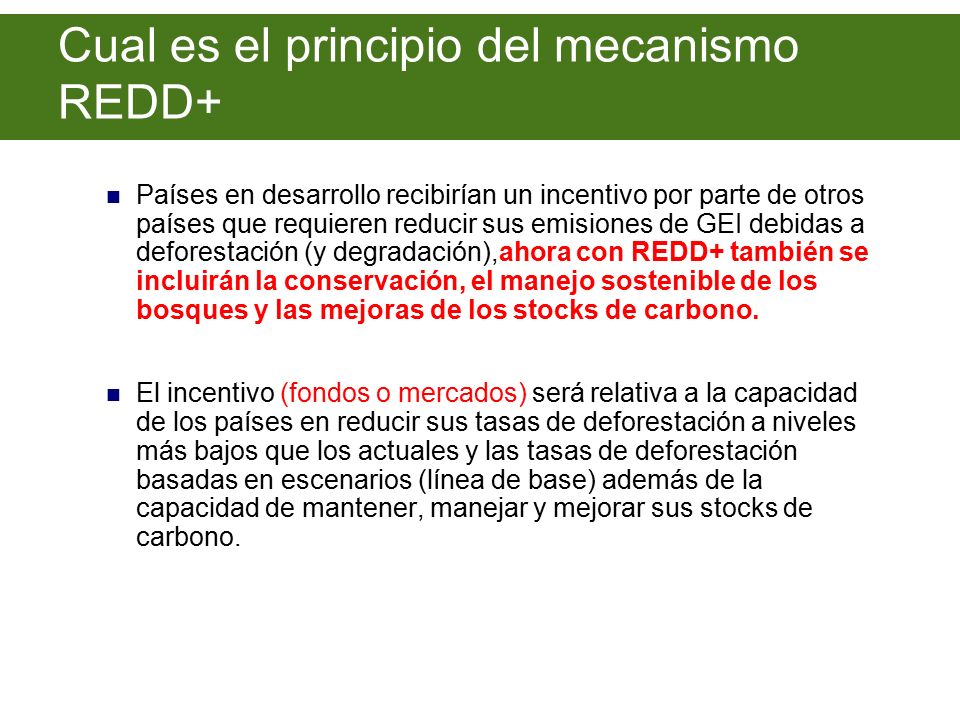 Cual es el principio del mecanismo REDD+

Países en desarrollo recibirían un incentivo por parte de otros países que requieren reducir sus emisiones de GEI debidas a deforestación (y degradación),ahora con REDD+ también se incluirán la conservación, el manejo sostenible de los bosques y las mejoras de los stocks de carbono.

El incentivo (fondos o mercados) será relativa a la capacidad de los países en reducir sus tasas de deforestación a niveles más bajos que los actuales y las tasas de deforestación basadas en escenarios (línea de base) además de la capacidad de mantener, manejar y mejorar sus stocks de carbono.